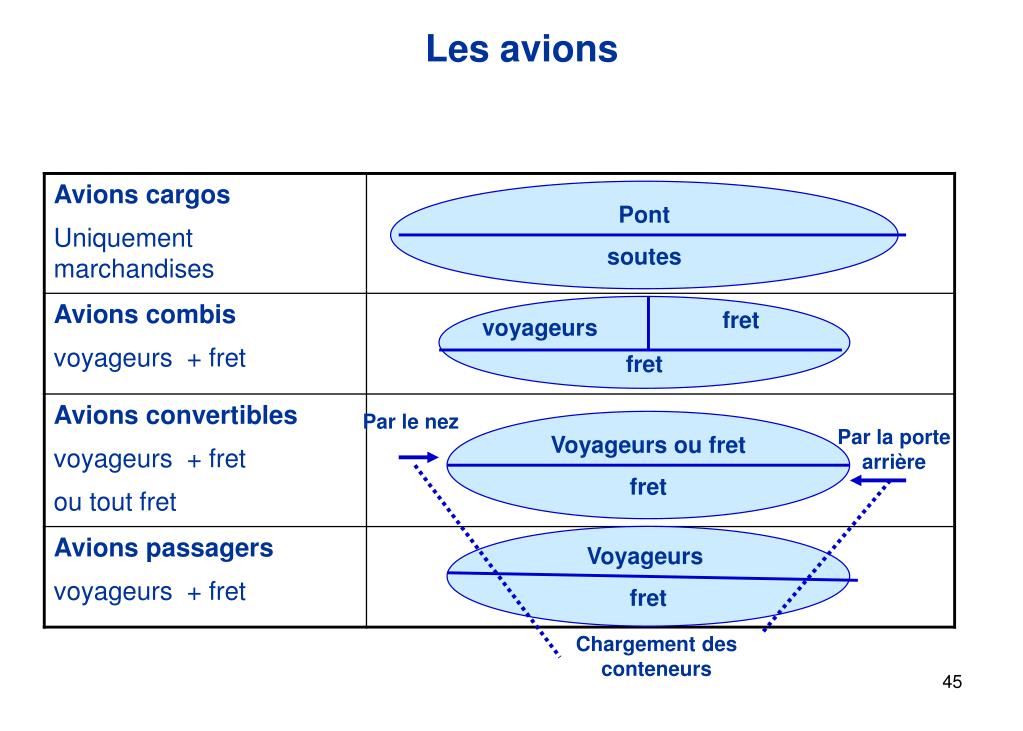 Les avions

| | |
|---|---|
| **Avions cargos** Uniquement marchandises | Pont soutes |
| **Avions combis** voyageurs + fret | voyageurs fret fret |
| **Avions convertibles** voyageurs + fret ou tout fret | Par le nez Voyageurs ou fret fret Par la porte arrière |
| **Avions passagers** voyageurs + fret | Voyageurs fret |

Chargement des conteneurs

45